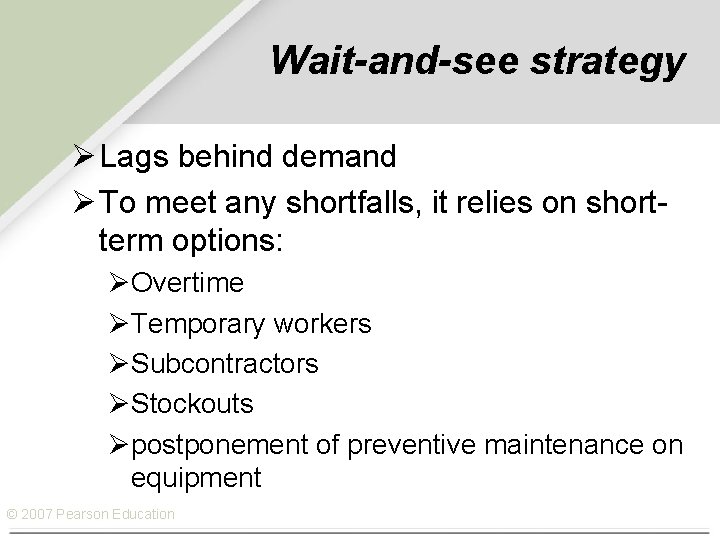 Wait-and-see strategy

➢ Lags behind demand

➢ To meet any shortfalls, it relies on short-term options:

➢ Overtime

➢ Temporary workers

➢ Subcontractors

➢ Stockouts

➢ postponement of preventive maintenance on equipment

© 2007 Pearson Education